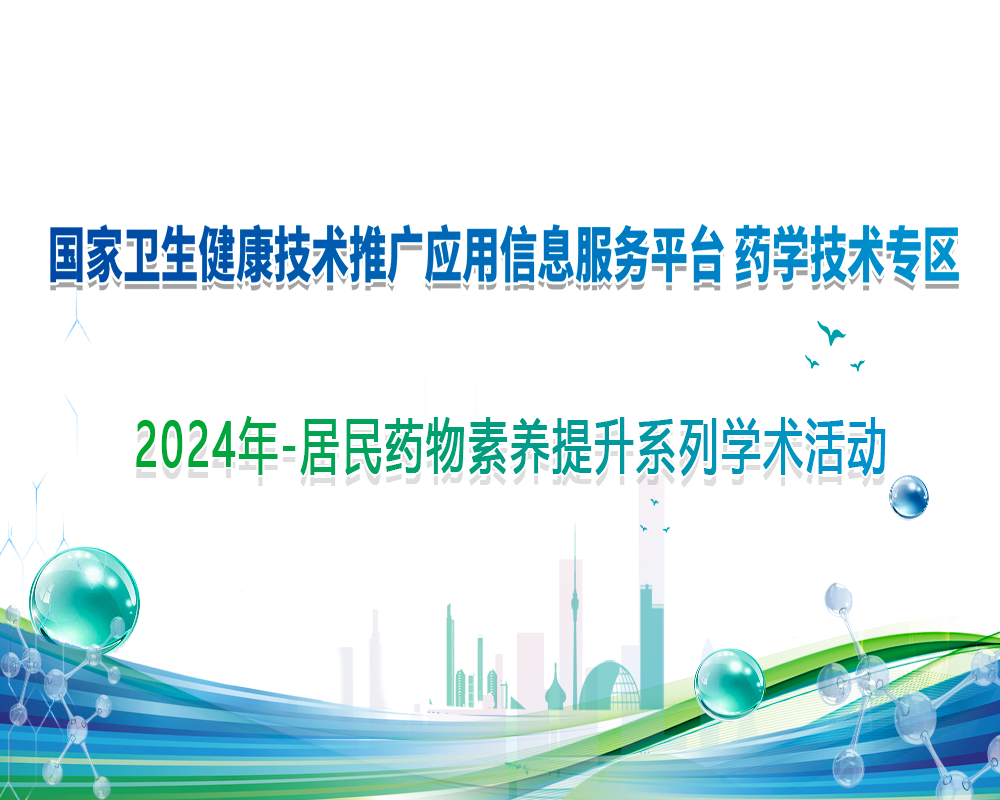 国家卫生健康技术推广应用信息服务平台 药学技术专区

2024年-居民药物素养提升系列学术活动